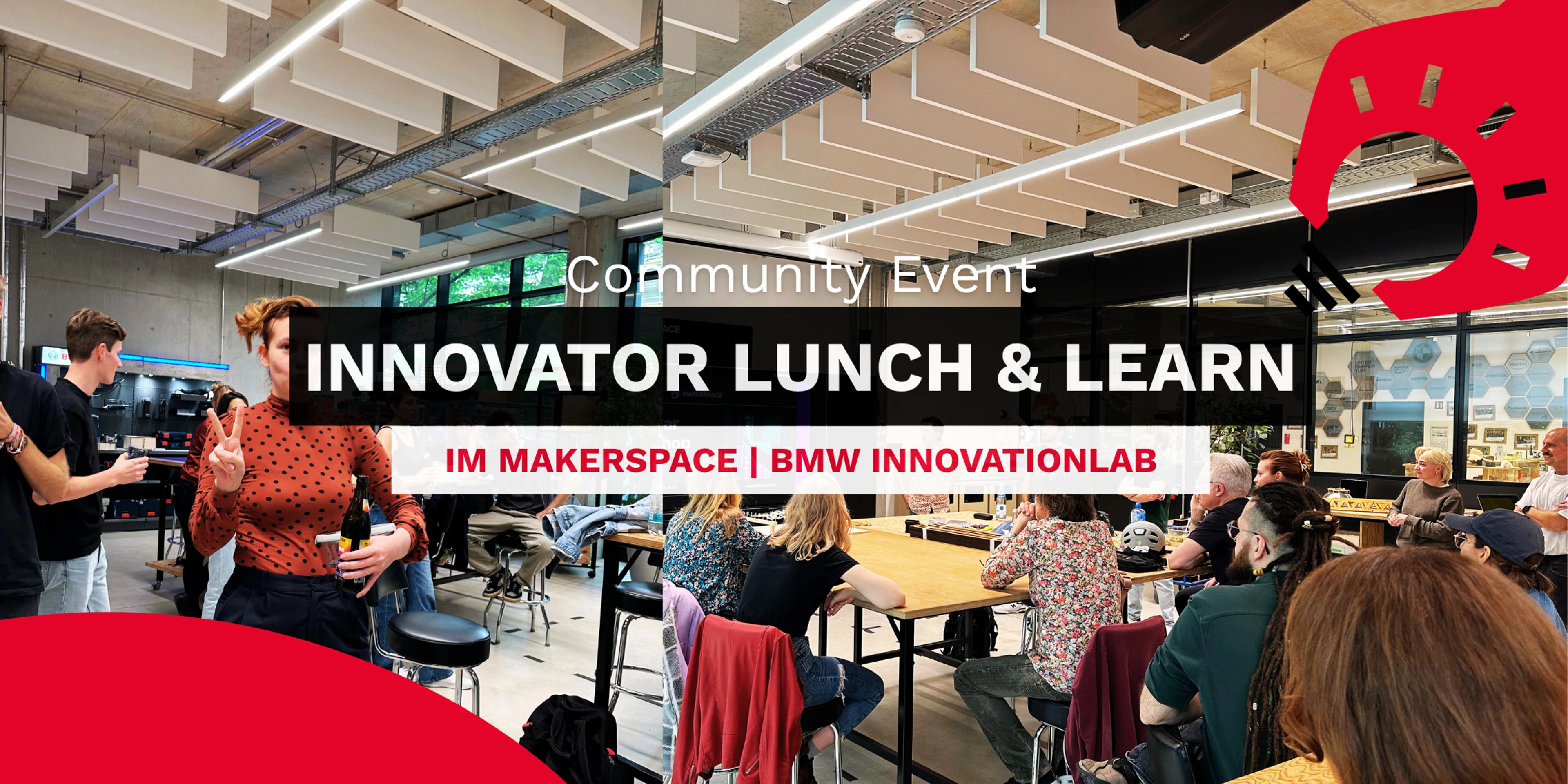 Community Event

INNOVATOR LUNCH & LEARN

IM MAKERSPACE | BMW INNOVATIONLAB